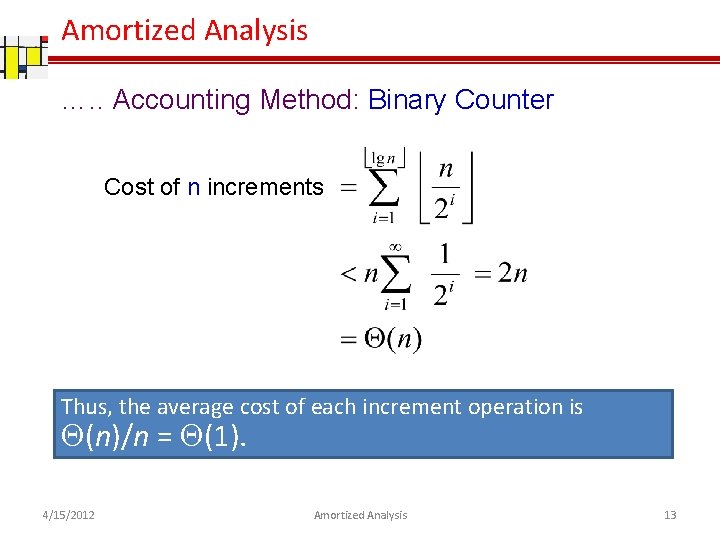 Amortized Analysis

….. Accounting Method: Binary Counter

Cost of n increments $= \sum_{i=1}^{\lfloor \lg n \rfloor} \left\lfloor \frac{n}{2^i} \right\rfloor$

$< n \sum_{i=1}^{\infty} \frac{1}{2^i} = 2n$

$= \Theta(n)$

Thus, the average cost of each increment operation is $\Theta(n)/n = \Theta(1)$.

4/15/2012

Amortized Analysis

13